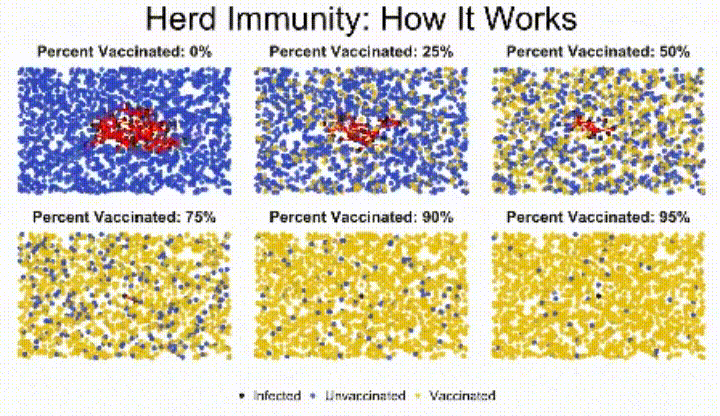 Herd Immunity: How It Works

Percent Vaccinated: 0%

Percent Vaccinated: 25%

Percent Vaccinated: 50%

Percent Vaccinated: 75%

Percent Vaccinated: 90%

Percent Vaccinated: 95%

Infected Unvaccinated Vaccinated